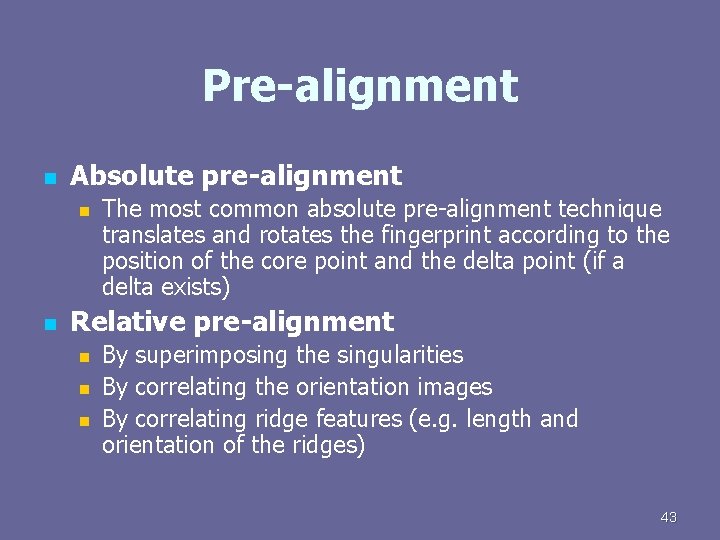 Pre-alignment

Absolute pre-alignment

The most common absolute pre-alignment technique translates and rotates the fingerprint according to the position of the core point and the delta point (if a delta exists)

Relative pre-alignment

By superimposing the singularities

By correlating the orientation images

By correlating ridge features (e.g. length and orientation of the ridges)

43